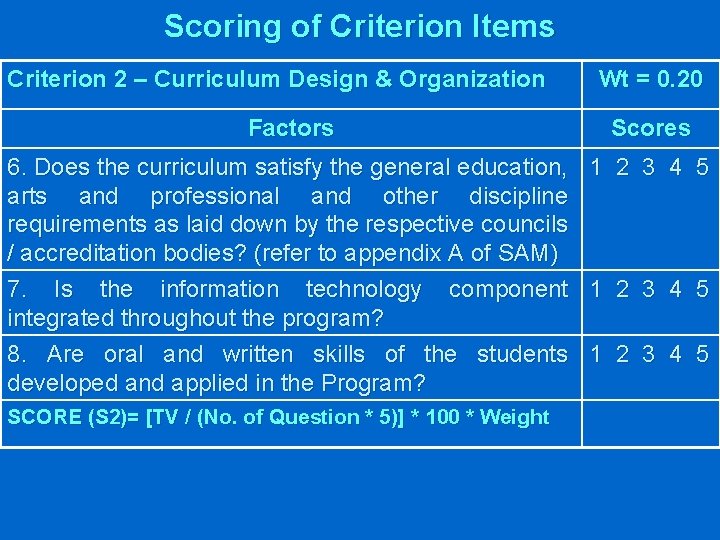 Scoring of Criterion Items

| Criterion 2 – Curriculum Design & Organization | Wt = 0.20 |
|---|---|
| Factors | Scores |
| 6. Does the curriculum satisfy the general education, arts and professional and other discipline requirements as laid down by the respective councils / accreditation bodies? (refer to appendix A of SAM) | 1 2 3 4 5 |
| 7. Is the information technology component integrated throughout the program? | 1 2 3 4 5 |
| 8. Are oral and written skills of the students developed and applied in the Program? | 1 2 3 4 5 |
| SCORE (S2)= [TV / (No. of Question * 5)] * 100 * Weight | |